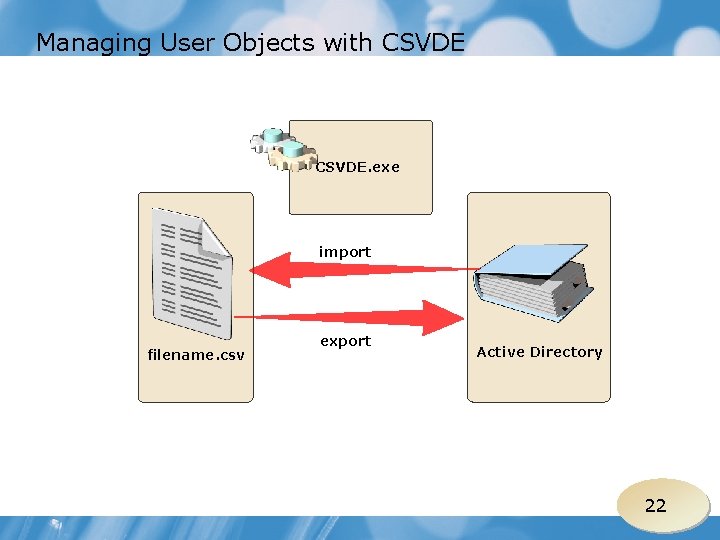 Managing User Objects with CSVDE

CSVDE.exe

import

export

filename.csv

Active Directory

22